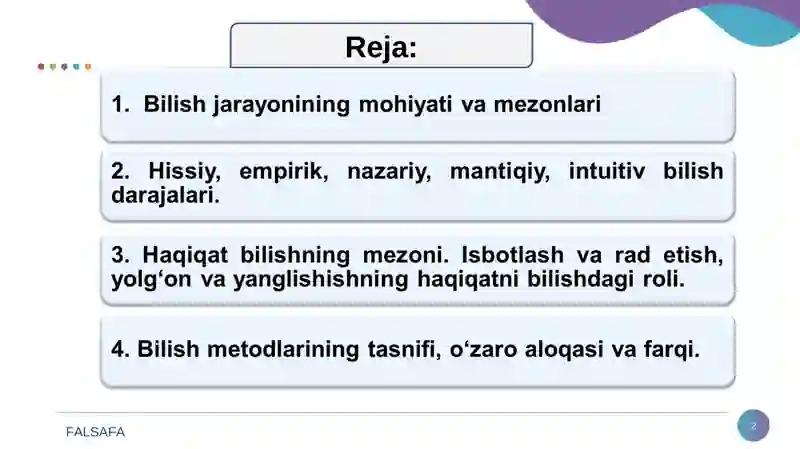 Reja:

1. Bilish jarayonining mohiyati va mezonlari

2. Hissiy, empirik, nazariy, mantiqiy, intuitiv bilish darajalari.

3. Haqiqat bilishning mezoni. Isbotlash va rad etish, yolg‘on va yanglishishning haqiqatni bilishdagi roli.

4. Bilish metodlarining tasnifi, o‘zaro aloqasi va farqi.

FALSAFA

2